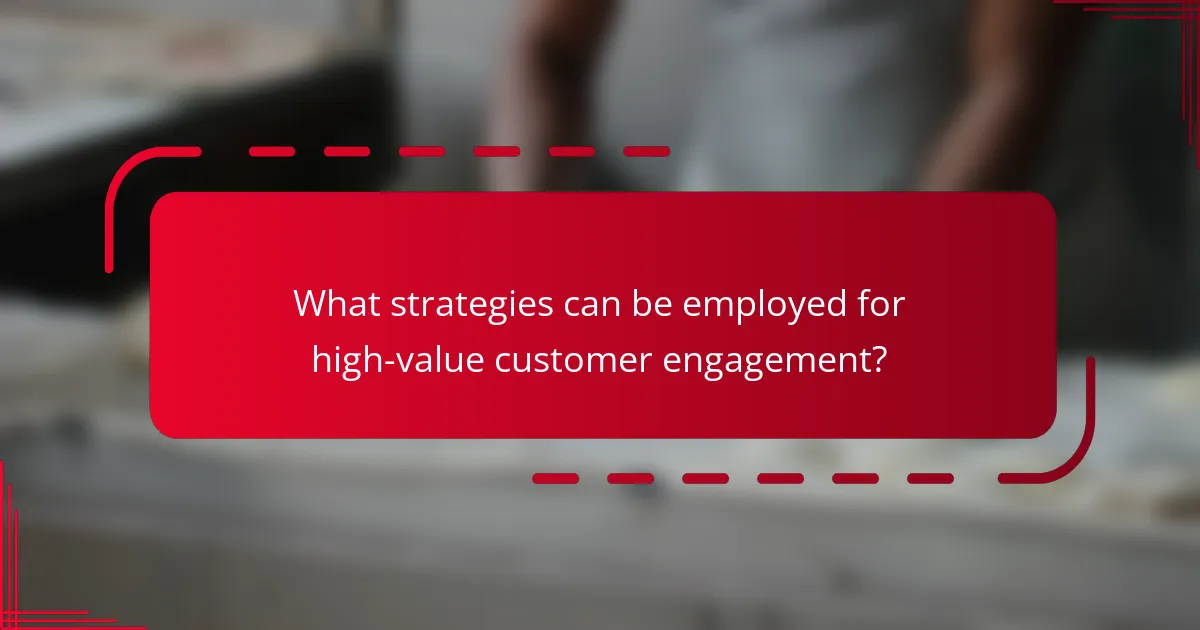 What strategies can be employed for high-value customer engagement?